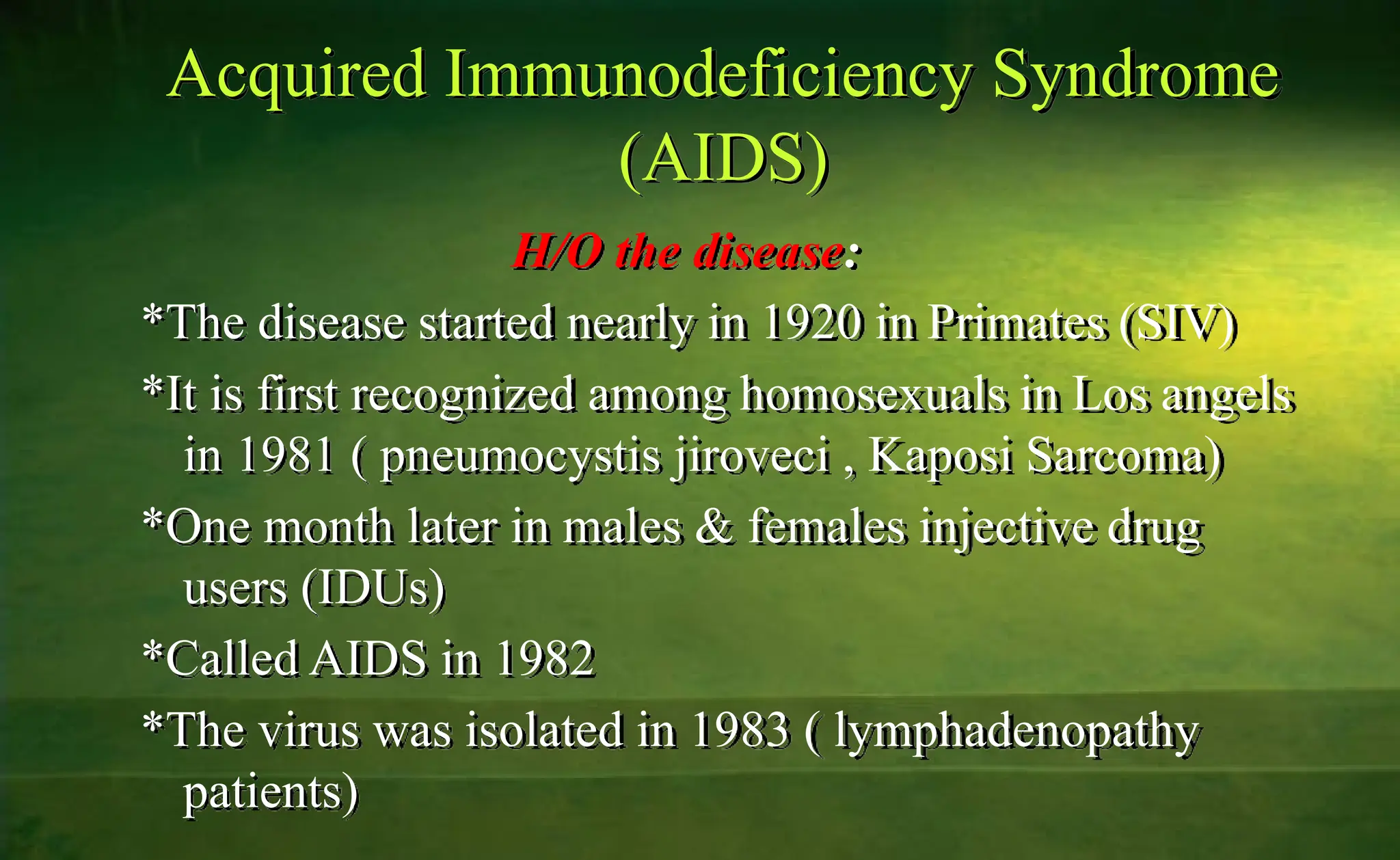 Acquired Immunodeficiency Syndrome (AIDS)

H/O the disease:

*The disease started nearly in 1920 in Primates (SIV)

*It is first recognized among homosexuals in Los angels in 1981 ( pneumocystis jiroveci , Kaposi Sarcoma)

*One month later in males & females injective drug users (IDUs)

*Called AIDS in 1982

*The virus was isolated in 1983 ( lymphadenopathy patients)